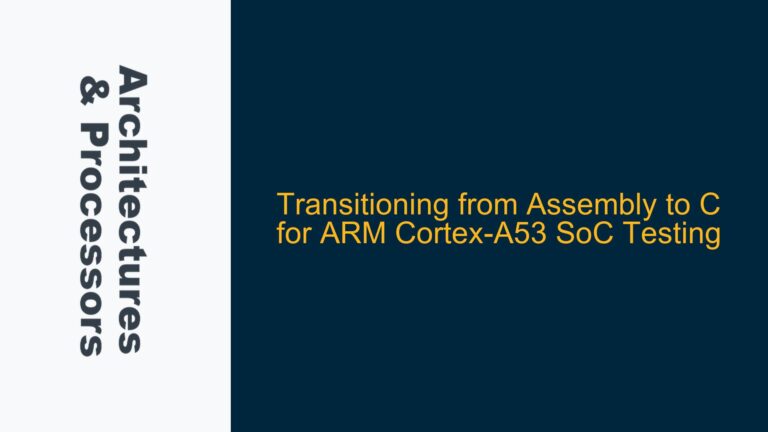 Architectures & Processors

Transitioning from Assembly to C for ARM Cortex-A53 SoC Testing